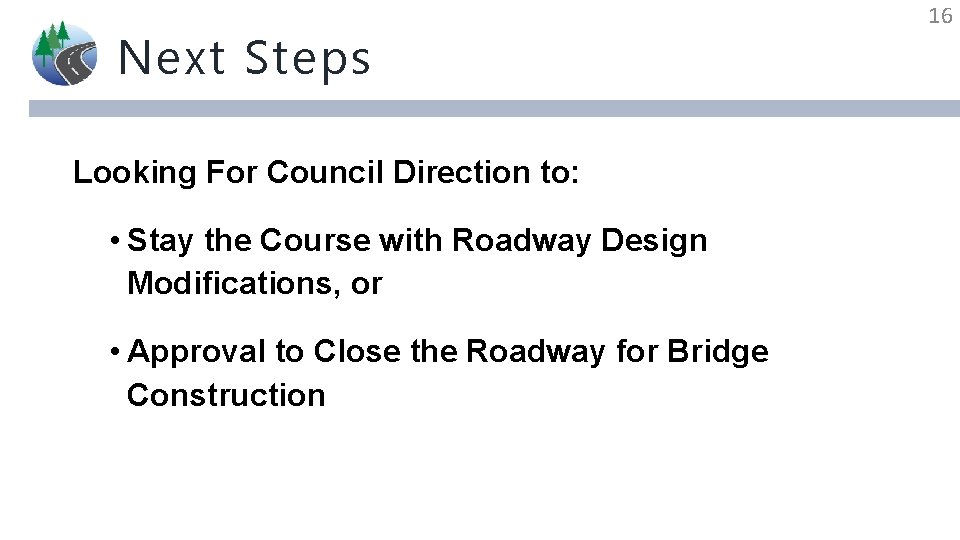 16

Next Steps

Looking For Council Direction to:

• Stay the Course with Roadway Design Modifications, or

• Approval to Close the Roadway for Bridge Construction